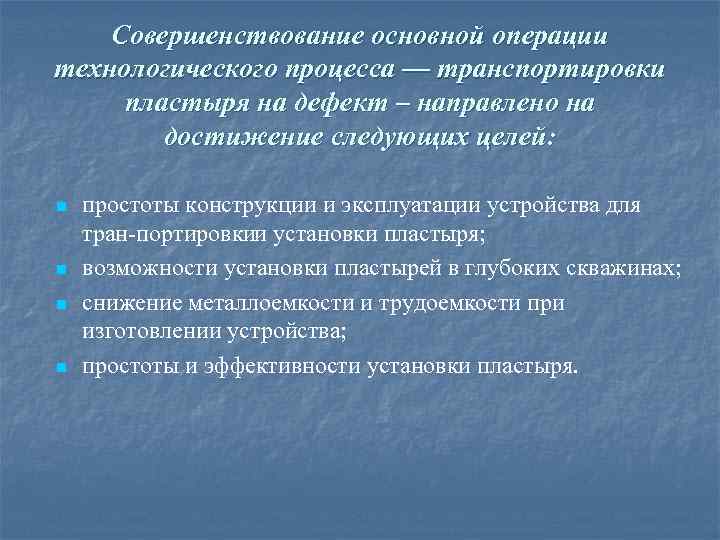 Совершенствование основной операции технологического процесса — транспортировки пластыря на дефект – направлено на достижение следующих целей:

простоты конструкции и эксплуатации устройства для тран-портировки установки пластыря;

возможности установки пластырей в глубоких скважинах;

снижение металлоемкости и трудоемкости при изготовлении устройства;

простоты и эффективности установки пластыря.